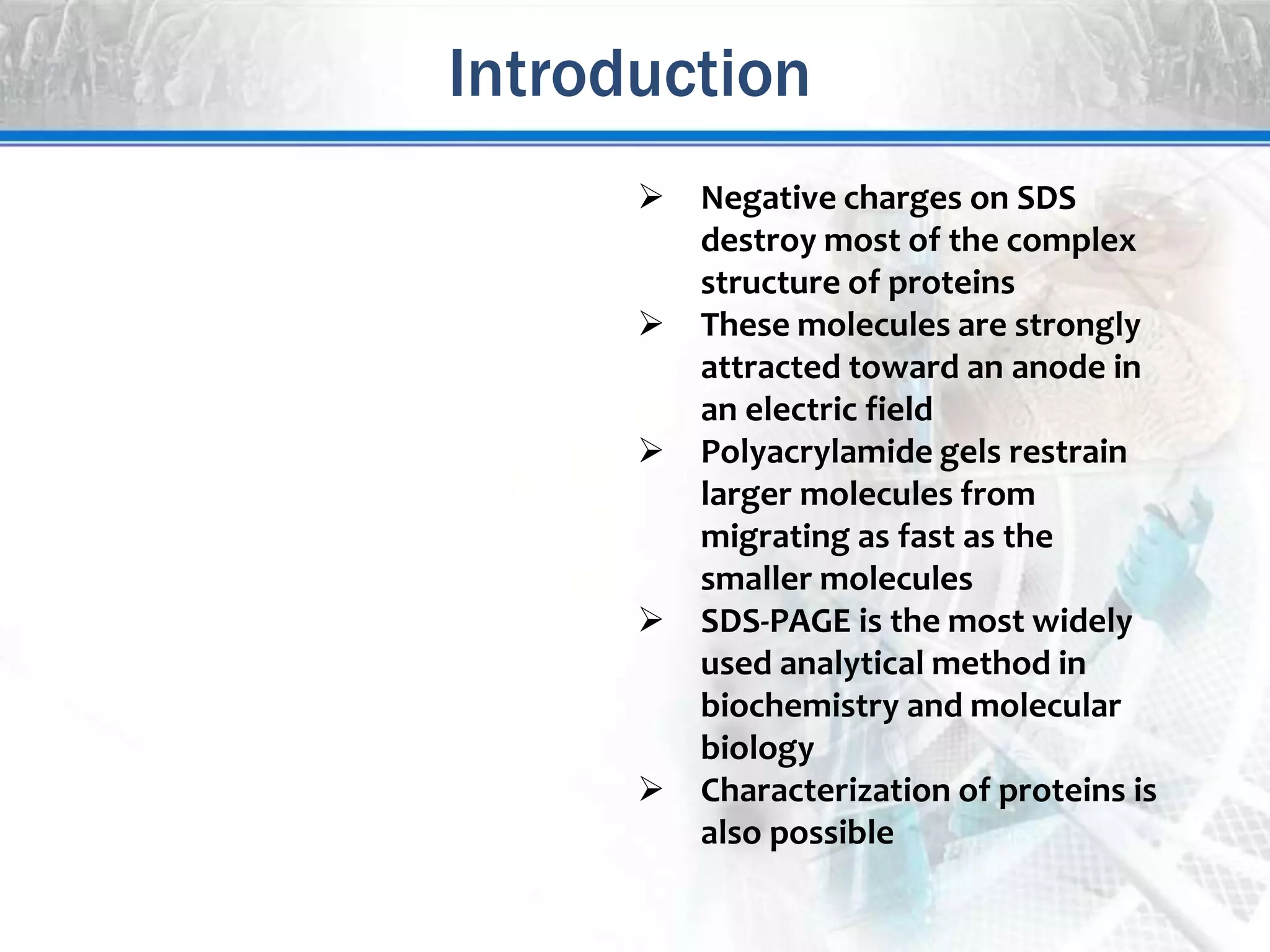 Introduction

➢ Negative charges on SDS destroy most of the complex structure of proteins

➢ These molecules are strongly attracted toward an anode in an electric field

➢ Polyacrylamide gels restrain larger molecules from migrating as fast as the smaller molecules

➢ SDS-PAGE is the most widely used analytical method in biochemistry and molecular biology

➢ Characterization of proteins is also possible